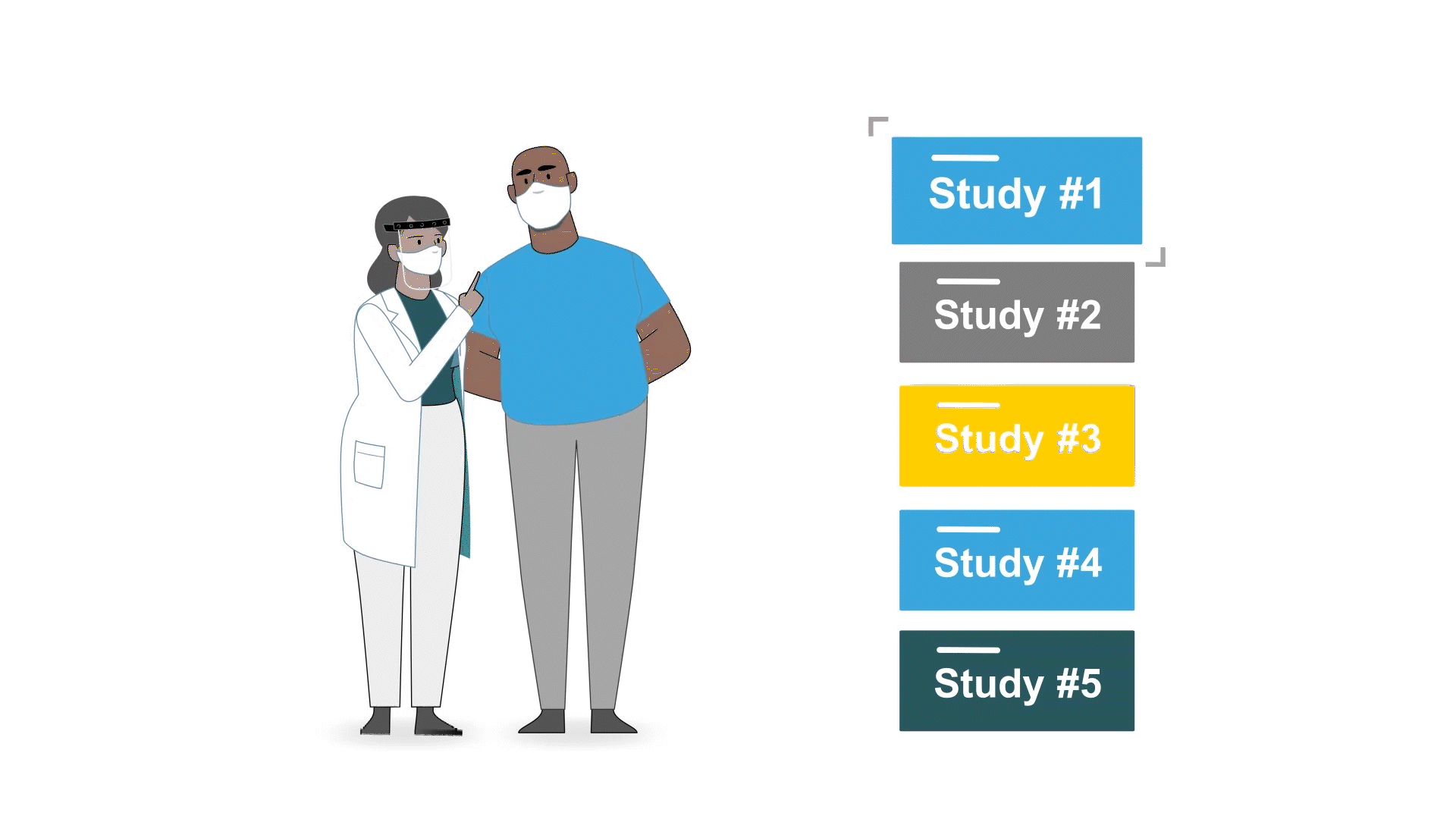 Study #1

Study #2

Study #3

Study #4

Study #5